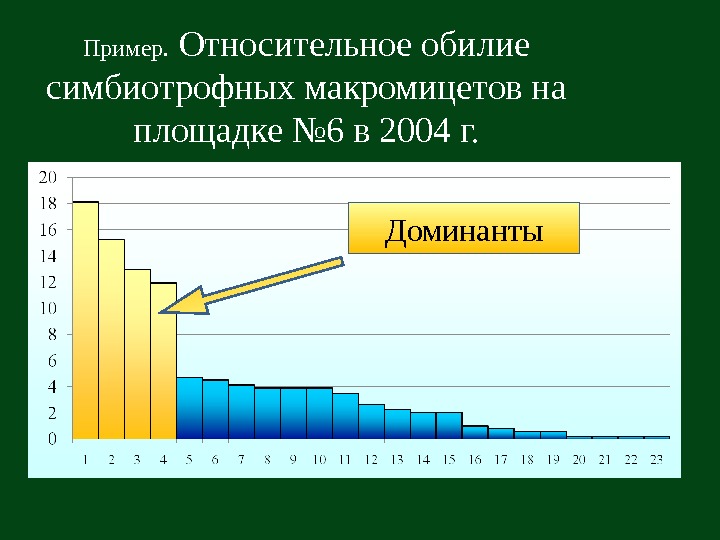 Пример. Относительное обилие симбиотрофных макромицетов на площадке №6 в 2004 г.

20
18
16
14
12
10
8
6
4
2
0

Доминанты

1 2 3 4 5 6 7 8 9 10 11 12 13 14 15 16 17 18 19 20 21 22 23